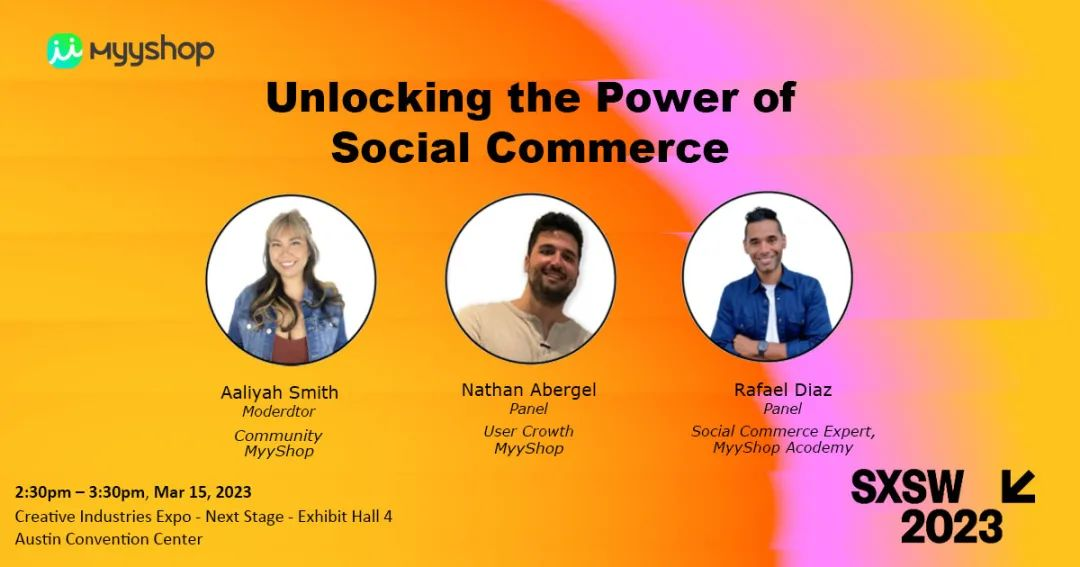 myyshop

Unlocking the Power of Social Commerce

Aaliyah Smith
Moderdtor
Community
MyyShop

Nathan Abergel
Panel
User Crowth
MyyShop

Rafael Diaz
Panel
Social Commerce Expert,
MyyShop Academy

2:30pm – 3:30pm, Mar 15, 2023
Creative Industries Expo - Next Stage - Exhibit Hall 4
Austin Convention Center

SXSW
2023